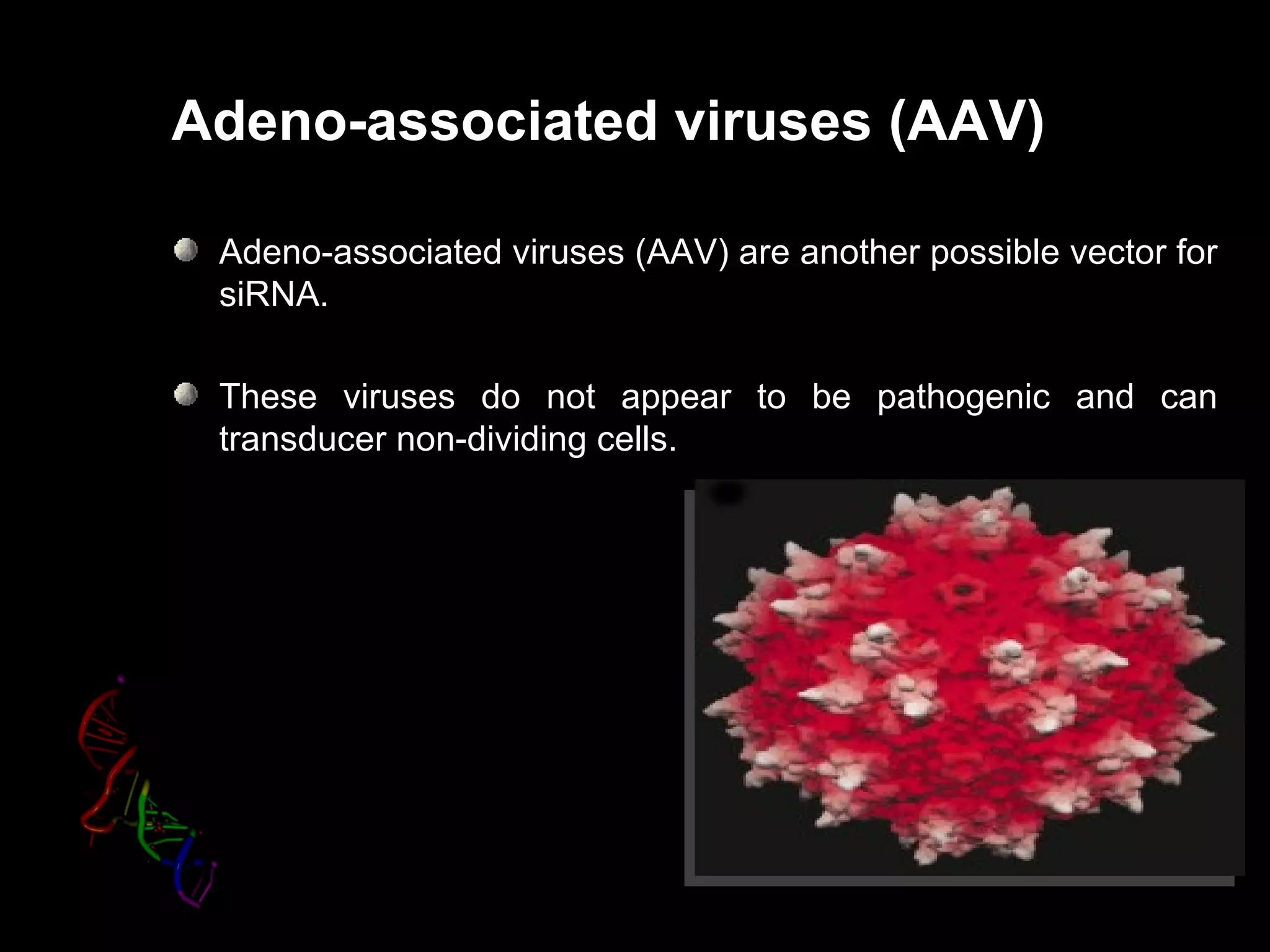 Adeno-associated viruses (AAV)

Adeno-associated viruses (AAV) are another possible vector for siRNA.

These viruses do not appear to be pathogenic and can transducer non-dividing cells.